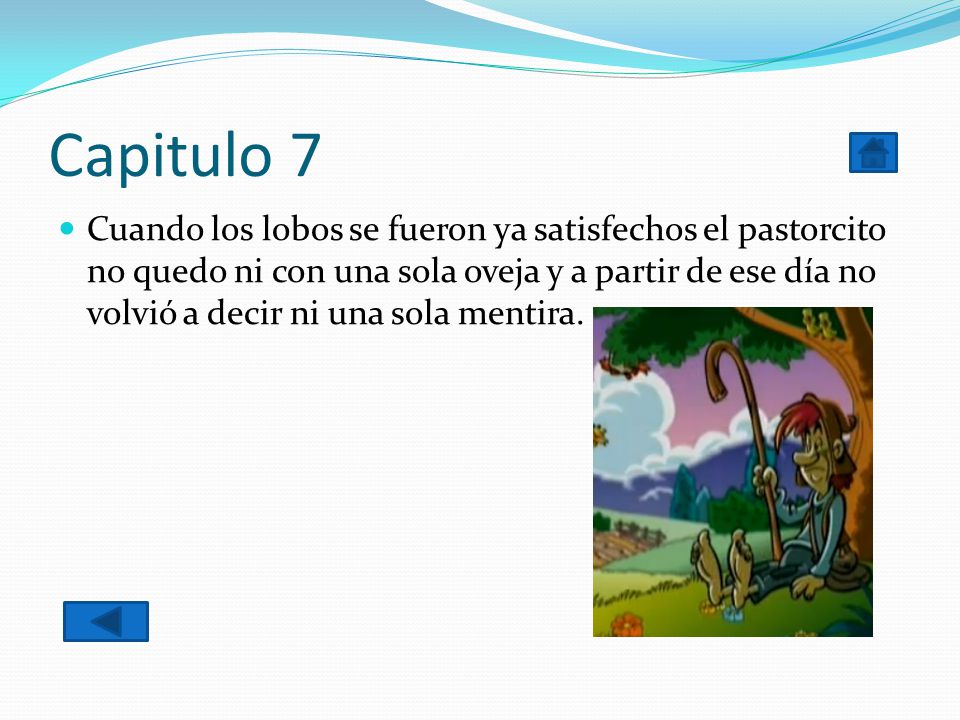 Capitulo 7

Cuando los lobos se fueron ya satisfechos el pastorcito no quedo ni con una sola oveja y a partir de ese día no volvió a decir ni una sola mentira.